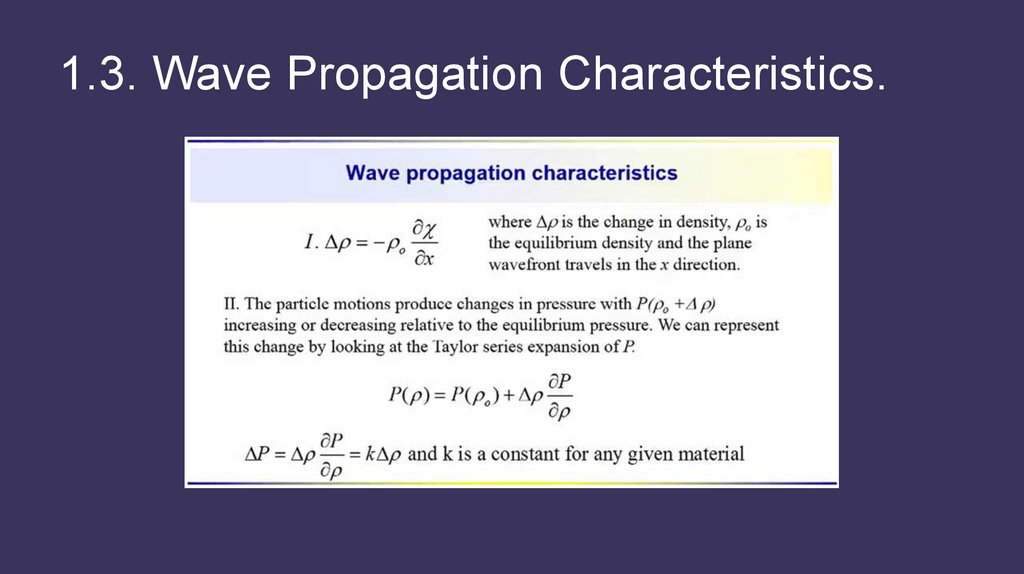 1.3. Wave Propagation Characteristics.

Wave propagation characteristics

$I. \Delta\rho = -\rho_o \frac{\partial \chi}{\partial x}$

where $\Delta\rho$ is the change in density, $\rho_o$ is the equilibrium density and the plane wavefront travels in the $x$ direction.

II. The particle motions produce changes in pressure with $P(\rho_o + \Delta\rho)$ increasing or decreasing relative to the equilibrium pressure. We can represent this change by looking at the Taylor series expansion of $P$.

$P(\rho) = P(\rho_o) + \Delta\rho \frac{\partial P}{\partial \rho}$

$\Delta P = \Delta\rho \frac{\partial P}{\partial \rho} = k\Delta\rho$ and k is a constant for any given material